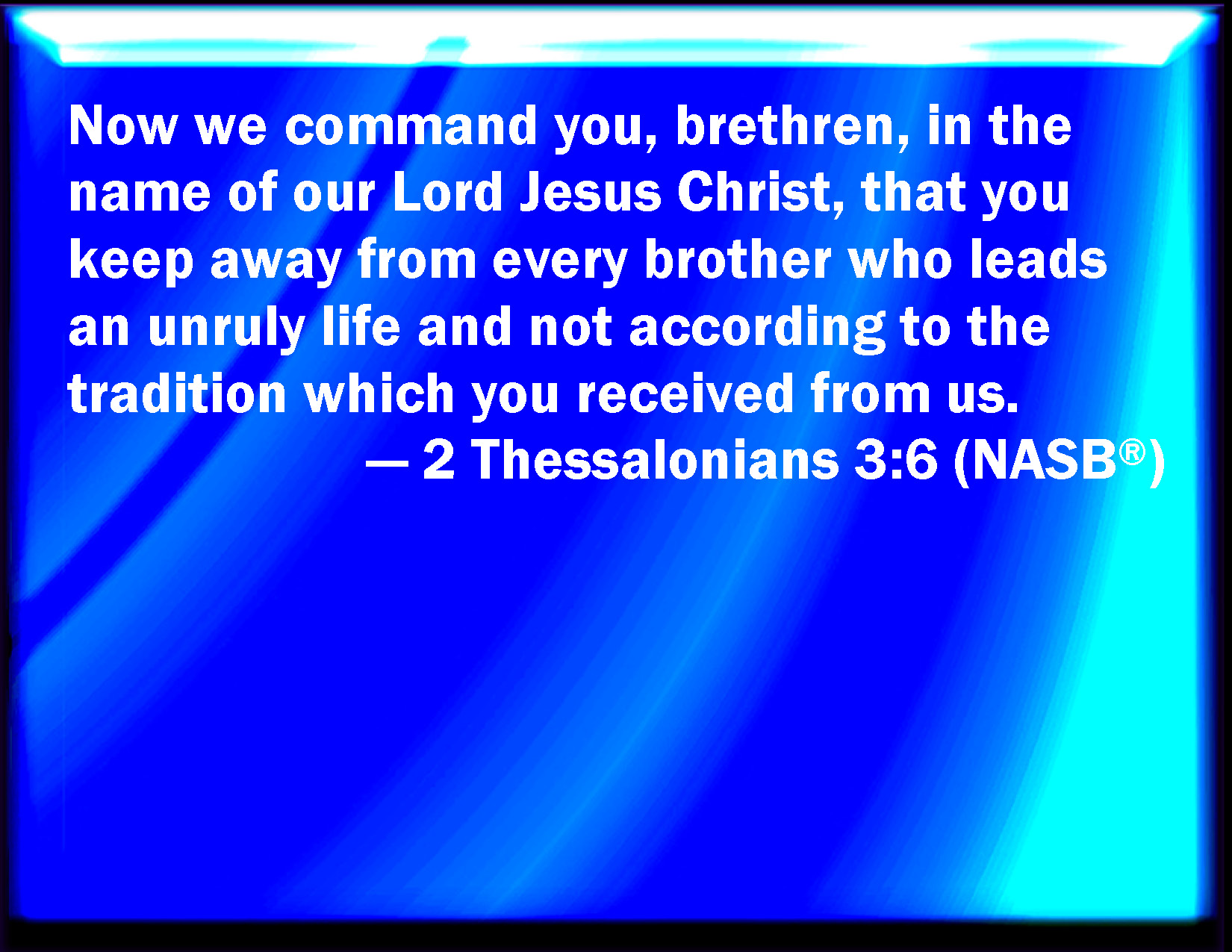 Now we command you, brethren, in the name of our Lord Jesus Christ, that you keep away from every brother who leads an unruly life and not according to the tradition which you received from us.

— 2 Thessalonians 3:6 (NASB®)